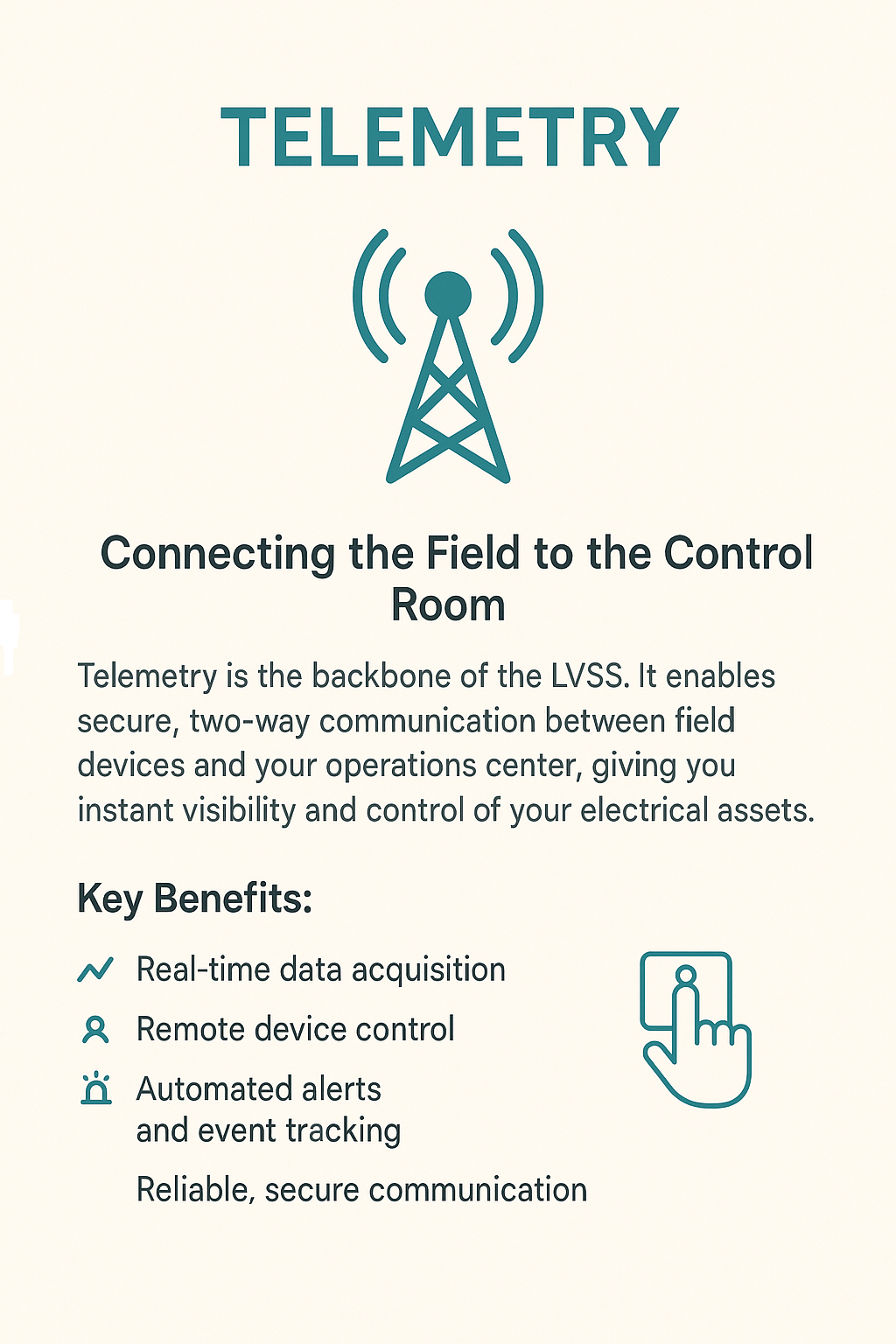 TELEMETRY

Connecting the Field to the Control Room

Telemetry is the backbone of the LVSS. It enables secure, two-way communication between field devices and your operations center, giving you instant visibility and control of your electrical assets.

Key Benefits:

Real-time data acquisition

Remote device control

Automated alerts and event tracking

Reliable, secure communication